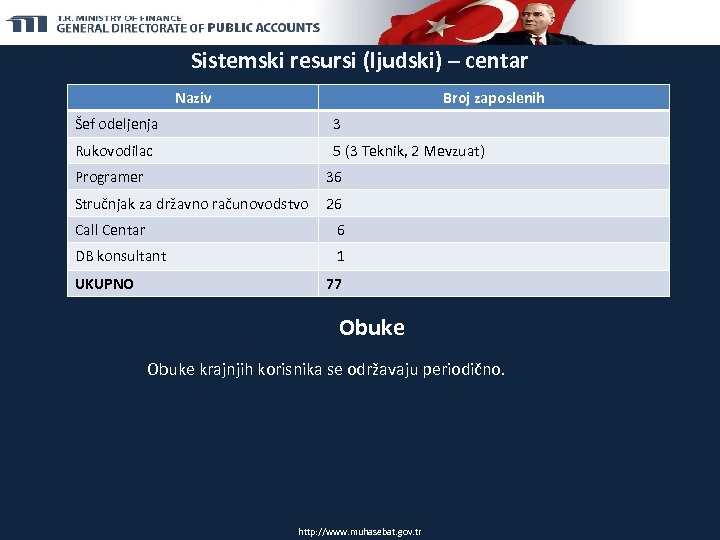 T.R. MINISTRY OF FINANCE
GENERAL DIRECTORATE OF PUBLIC ACCOUNTS

Sistemski resursi (ljudski) – centar

| Naziv | Broj zaposlenih |
|---|---|
| Šef odeljenja | 3 |
| Rukovodilac | 5 (3 Teknik, 2 Mevzuat) |
| Programer | 36 |
| Stručnjak za državno računovodstvo | 26 |
| Call Centar | 6 |
| DB konsultant | 1 |
| **UKUPNO** | **77** |

Obuke

Obuke krajnjih korisnika se održavaju periodično.

http://www.muhasebat.gov.tr